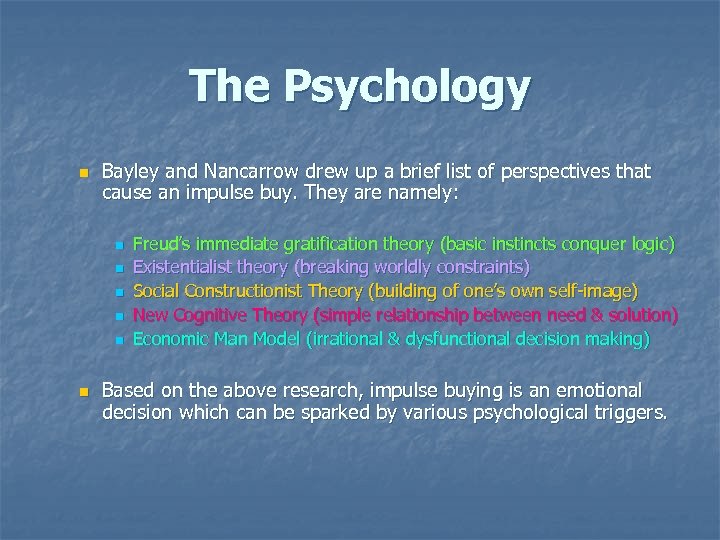 The Psychology

Bayley and Nancarrow drew up a brief list of perspectives that cause an impulse buy. They are namely:

Freud's immediate gratification theory (basic instincts conquer logic)
Existentialist theory (breaking worldly constraints)
Social Constructionist Theory (building of one's own self-image)
New Cognitive Theory (simple relationship between need & solution)
Economic Man Model (irrational & dysfunctional decision making)

Based on the above research, impulse buying is an emotional decision which can be sparked by various psychological triggers.